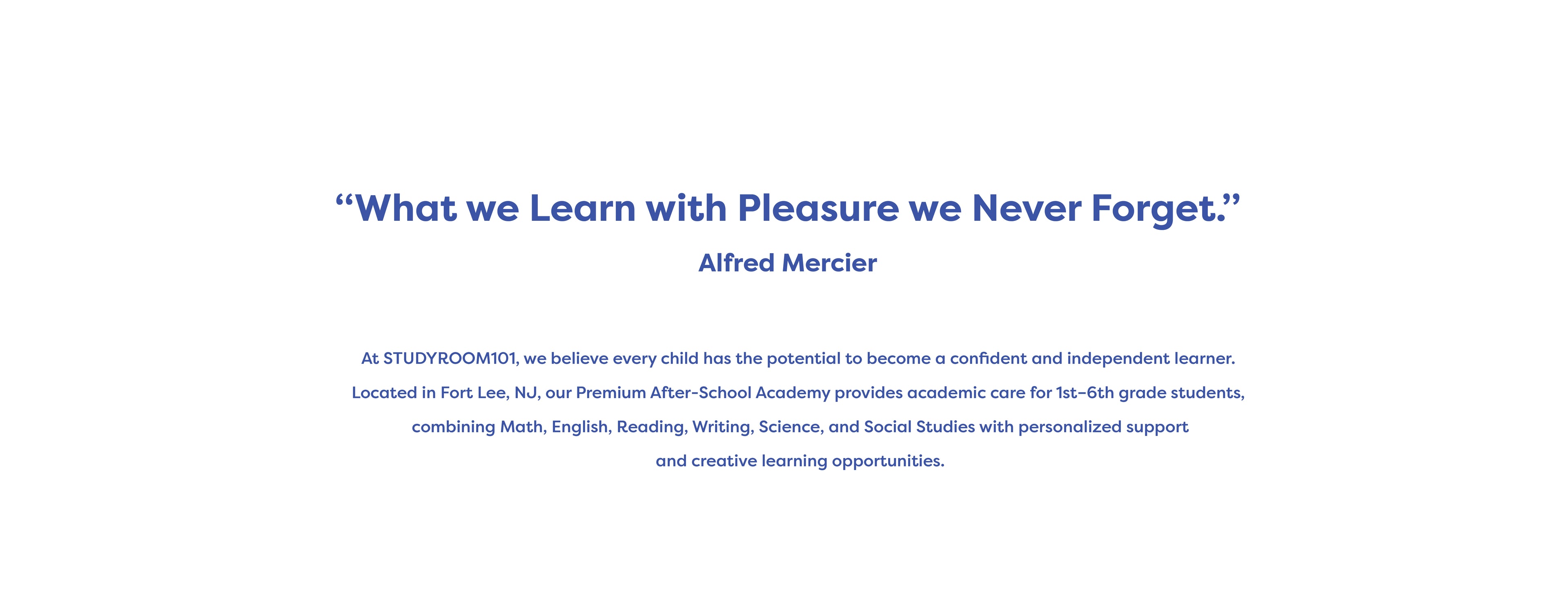 “What we Learn with Pleasure we Never Forget.”

Alfred Mercier

At STUDYROOM101, we believe every child has the potential to become a confident and independent learner. Located in Fort Lee, NJ, our Premium After-School Academy provides academic care for 1st–6th grade students, combining Math, English, Reading, Writing, Science, and Social Studies with personalized support and creative learning opportunities.